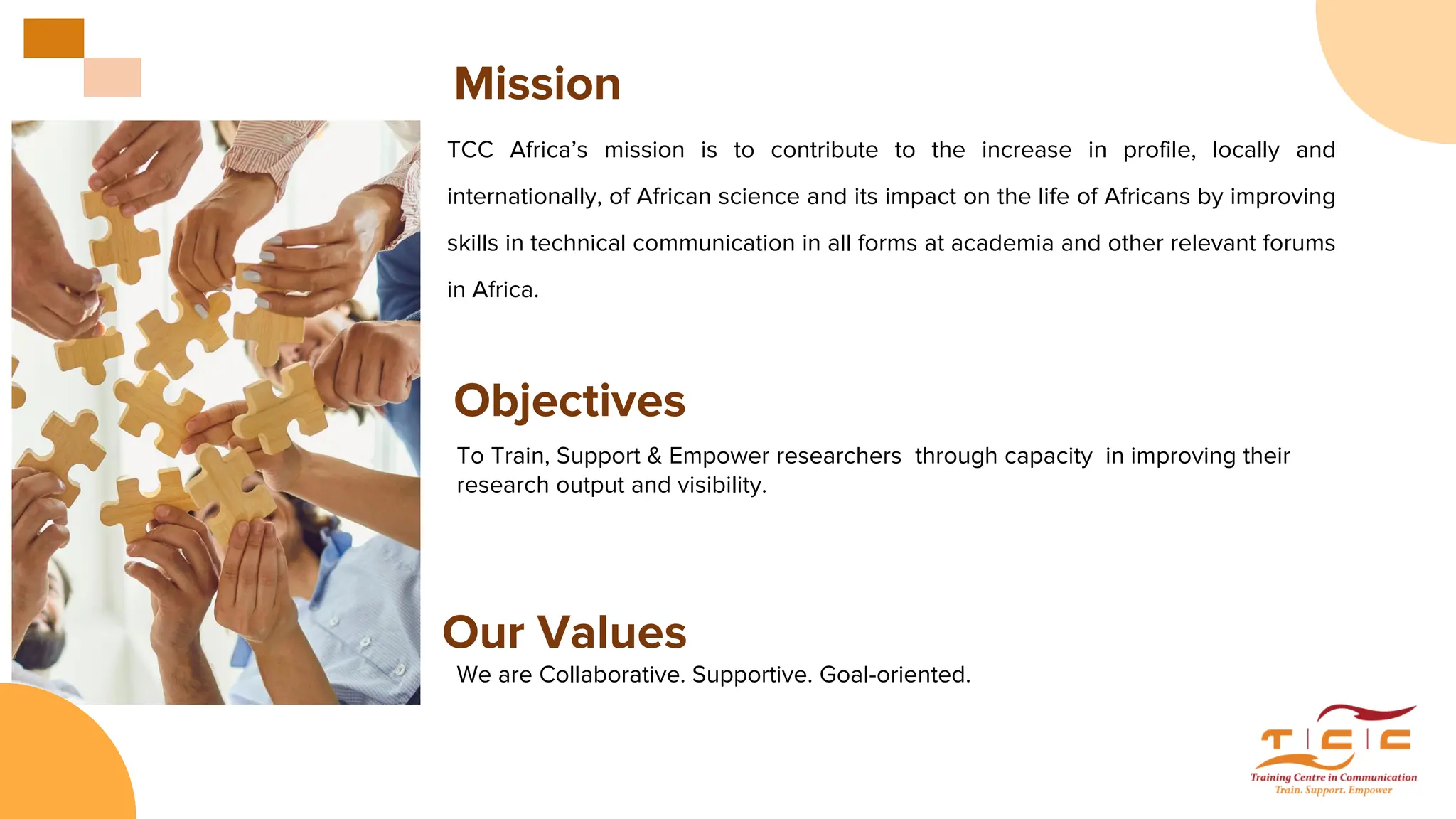 Mission

TCC Africa's mission is to contribute to the increase in profile, locally and internationally, of African science and its impact on the life of Africans by improving skills in technical communication in all forms at academia and other relevant forums in Africa.

Objectives

To Train, Support & Empower researchers through capacity in improving their research output and visibility.

Our Values

We are Collaborative. Supportive. Goal-oriented.

TCC
Training Centre in Communication
Train. Support. Empower